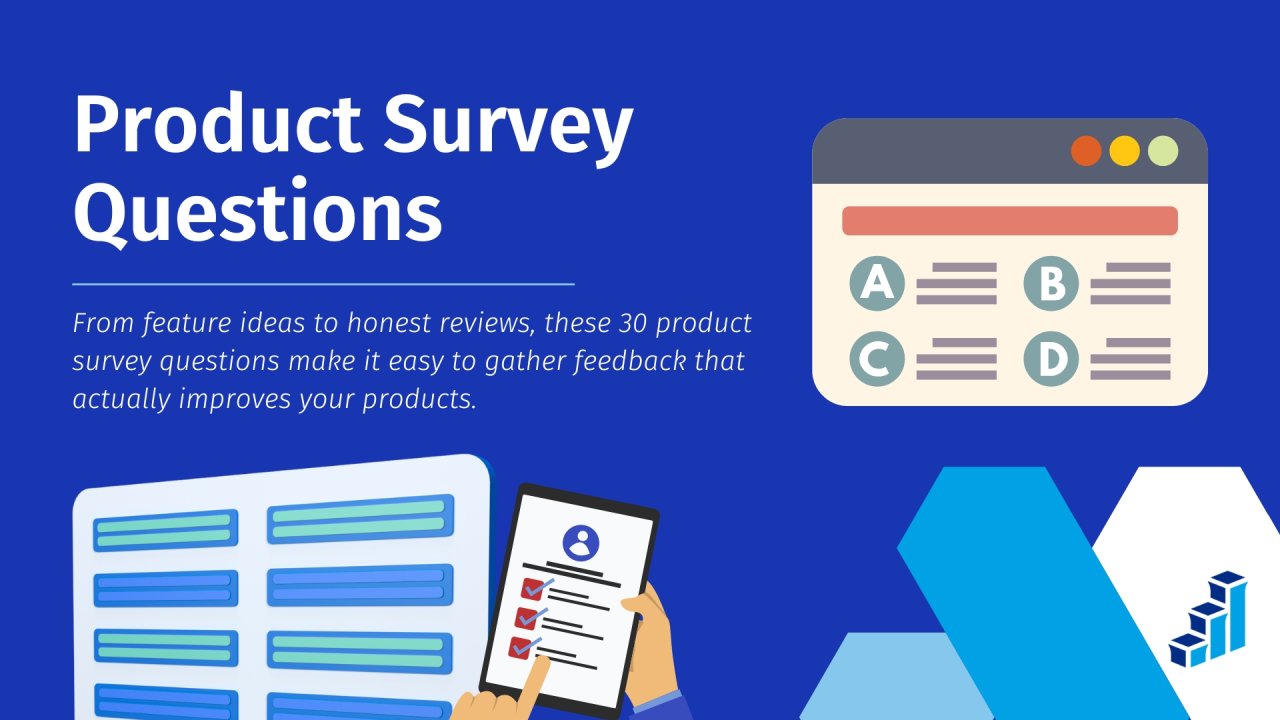 Product Survey Questions

From feature ideas to honest reviews, these 30 product survey questions make it easy to gather feedback that actually improves your products.

A
B
C
D